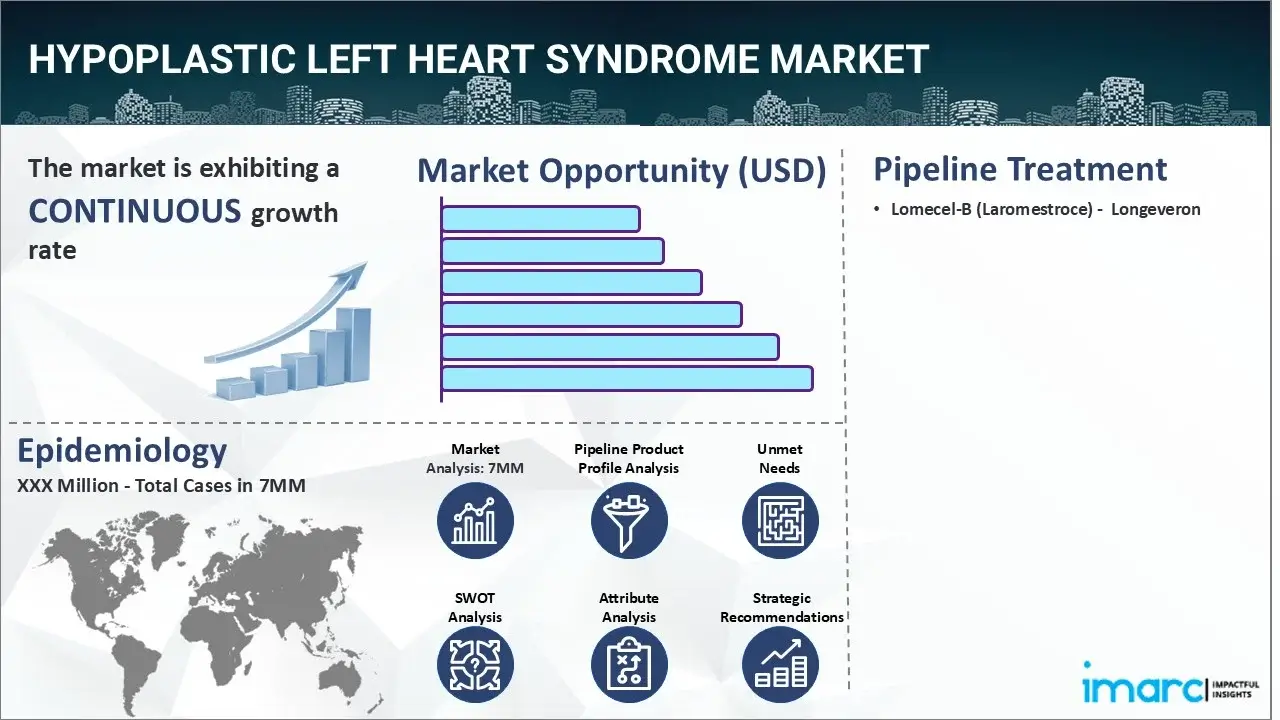 HYPOPLASTIC LEFT HEART SYNDROME MARKET

The market is exhibiting a CONTINUOUS growth rate

Market Opportunity (USD)

Pipeline Treatment

• Lomecel-B (Laromestroce) - Longeveron

Epidemiology

XXX Million - Total Cases in 7MM

Market Analysis: 7MM

Pipeline Product Profile Analysis

Unmet Needs

SWOT Analysis

Attribute Analysis

Strategic Recommendations

imarc IMPACTFUL INSIGHTS